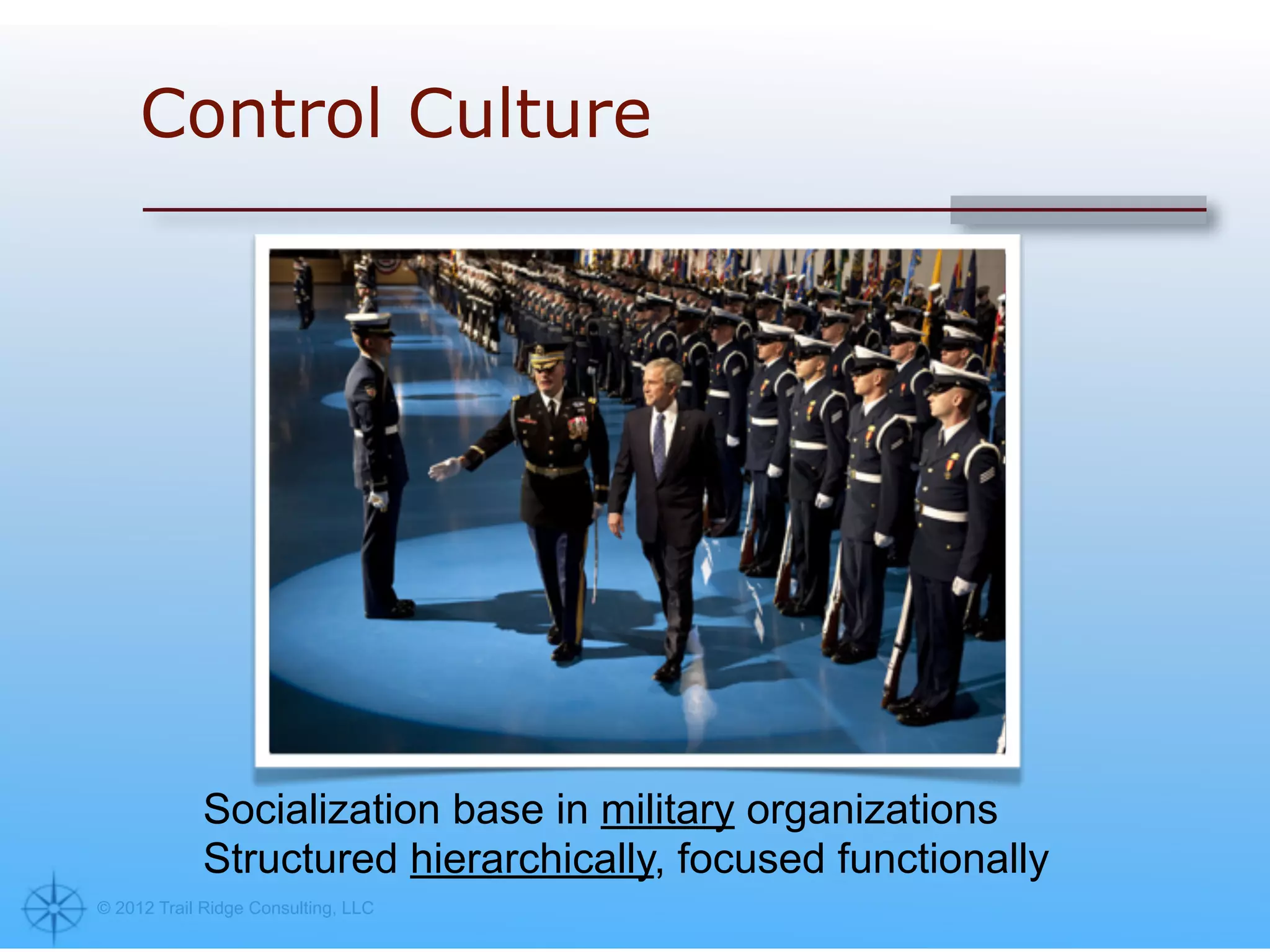 Control Culture

Socialization base in military organizations
Structured hierarchically, focused functionally

© 2012 Trail Ridge Consulting, LLC